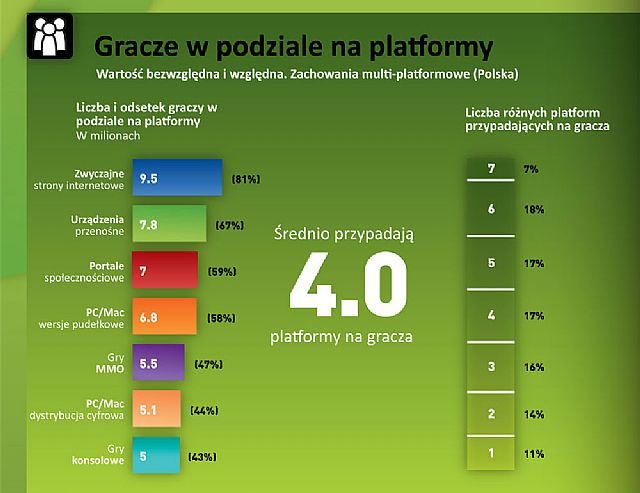 Gracze w podziale na platformy

Wartość bezwzględna i względna. Zachowania multi-platformowe (Polska)

Liczba i odsetek graczy w podziale na platformy
W milionach

Zwyczajne strony internetowe 9.5 (81%)

Urządzenia przenośne 7.8 (67%)

Portale społecznościowe 7 (59%)

PC/Mac wersje pudełkowe 6.8 (58%)

Gry MMO 5.5 (47%)

PC/Mac dystrybucja cyfrowa 5.1 (44%)

Gry konsolowe 5 (43%)

Średnio przypadają
4.0
platformy na gracza

Liczba różnych platform przypadających na gracza

7 7%
6 18%
5 17%
4 17%
3 16%
2 14%
1 11%